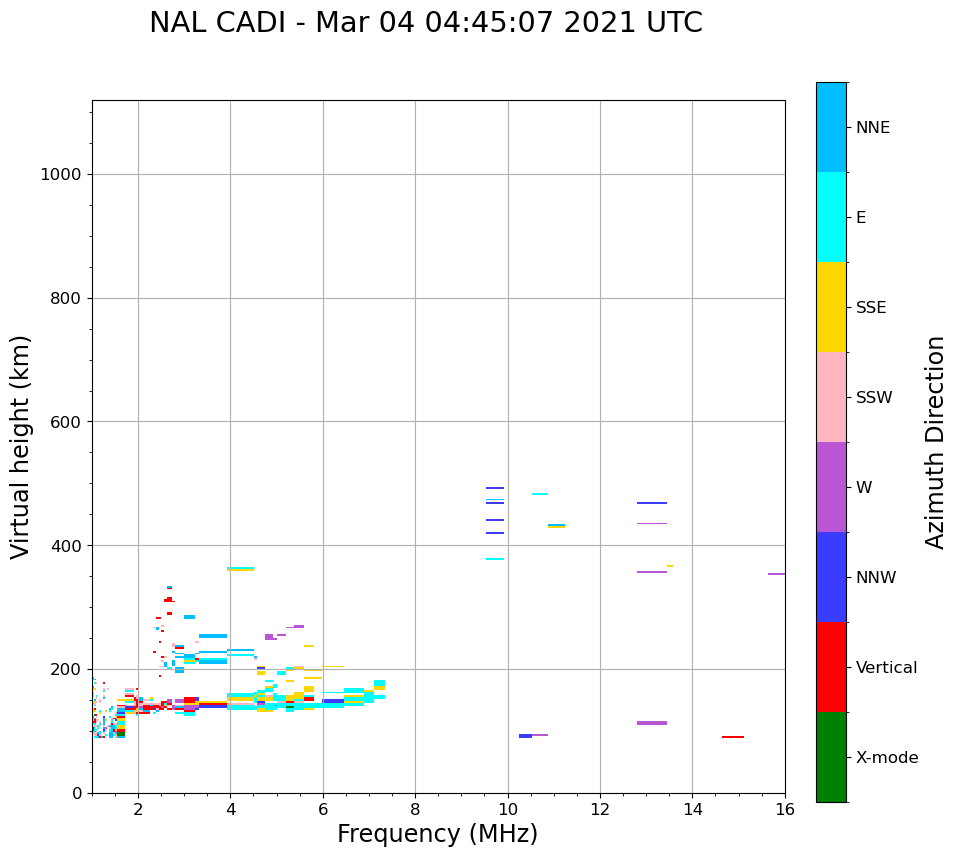 NAL CADI - Mar 04 04:45:07 2021 UTC

Virtual height (km)

1000
800
600
400
200
0

2
4
6
8
10
12
14
16

Frequency (MHz)

NNE
E
SSE
SSW
W
NNW
Vertical
X-mode

Azimuth Direction